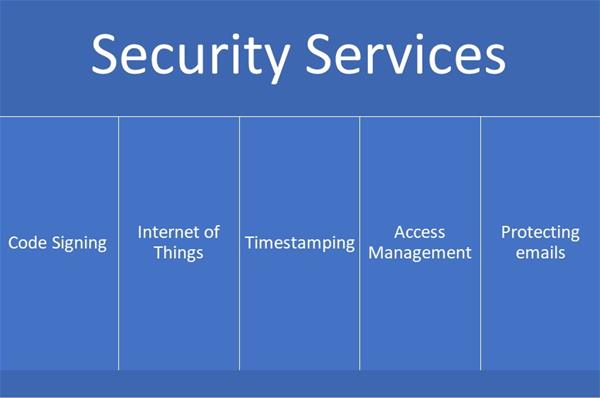 Security Services

Code Signing

Internet of Things

Timestamping

Access Management

Protecting emails